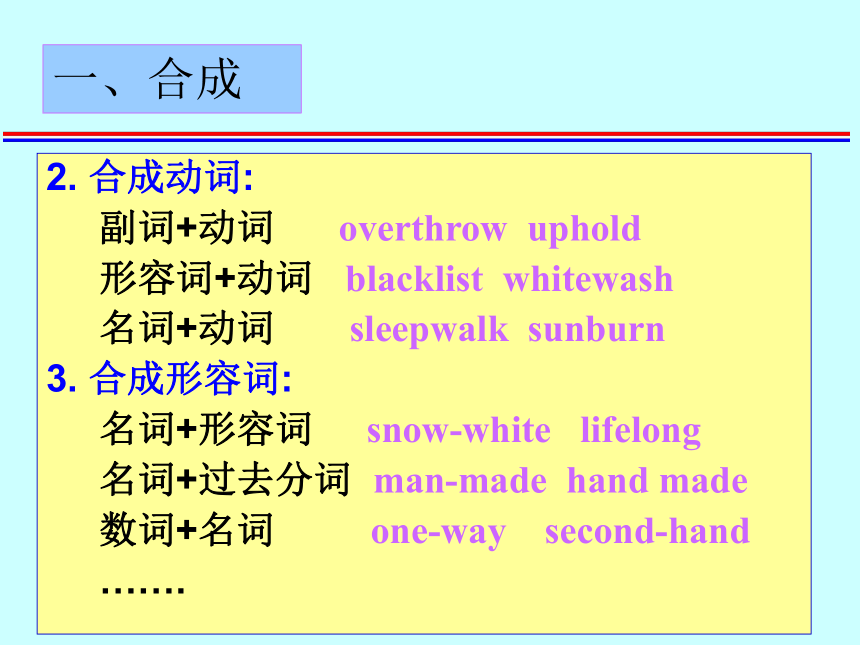 一、合成

2. 合成动词:
副词+动词 overthrow uphold
形容词+动词 blacklist whitewash
名词+动词 sleepwalk sunburn
3. 合成形容词:
名词+形容词 snow-white lifelong
名词+过去分词 man-made hand made
数词+名词 one-way second-hand
…….